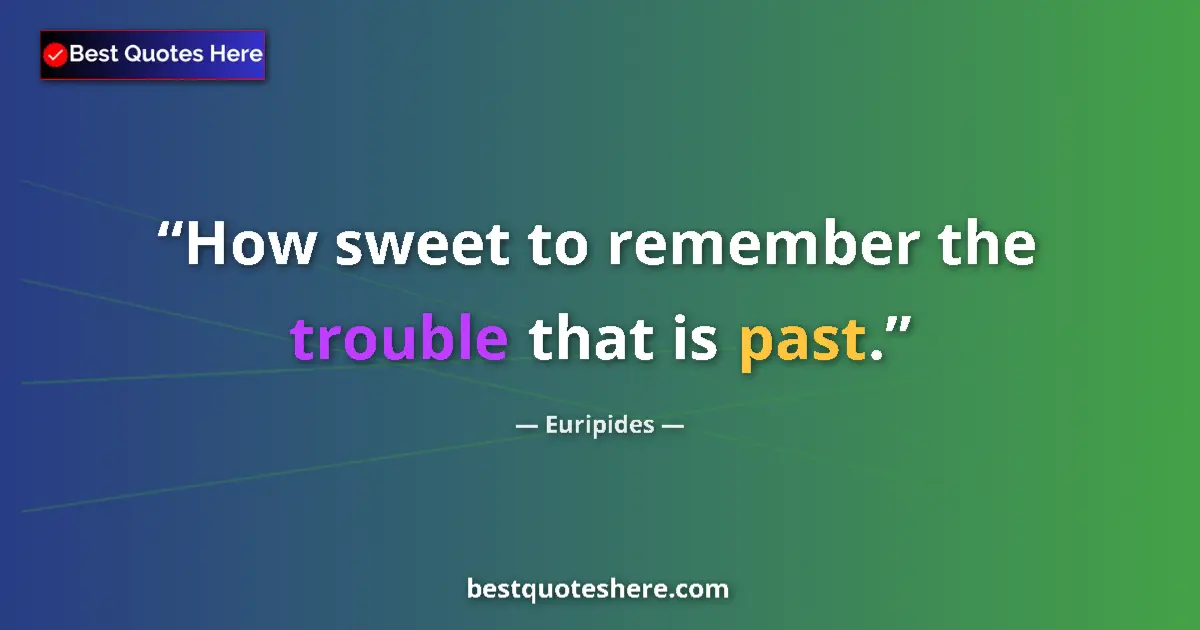 Best Quotes Here

“How sweet to remember the trouble that is past.”

— Euripides —

bestquoteshere.com